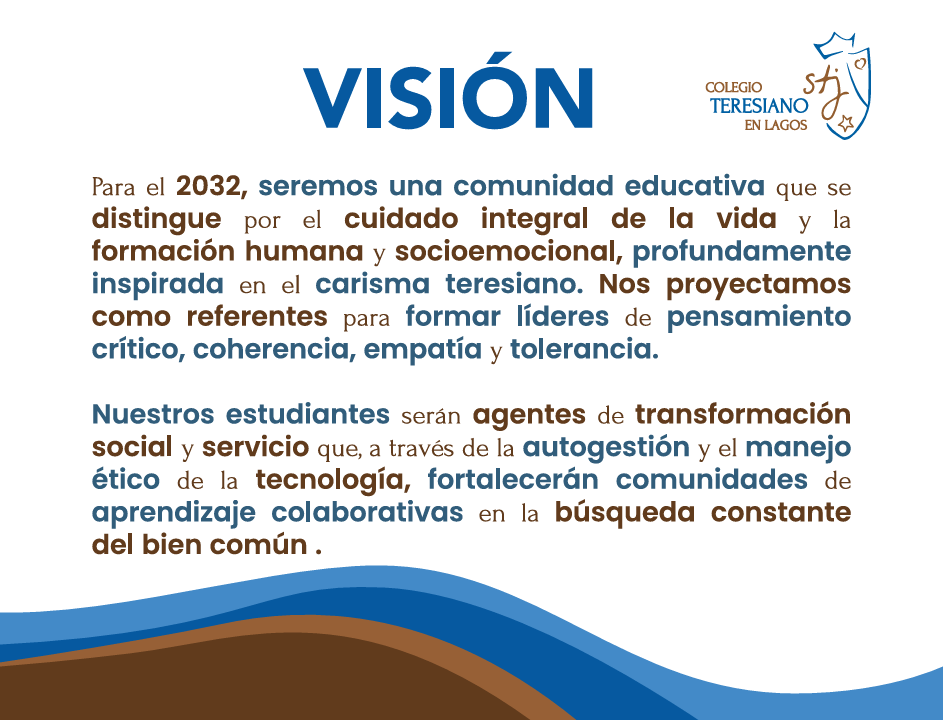 VISIÓN

COLEGIO TERESIANO EN LAGOS

stj

Para el 2032, seremos una comunidad educativa que se distingue por el cuidado integral de la vida y la formación humana y socioemocional, profundamente inspirada en el carisma teresiano. Nos proyectamos como referentes para formar líderes de pensamiento crítico, coherencia, empatía y tolerancia.

Nuestros estudiantes serán agentes de transformación social y servicio que, a través de la autogestión y el manejo ético de la tecnología, fortalecerán comunidades de aprendizaje colaborativas en la búsqueda constante del bien común .